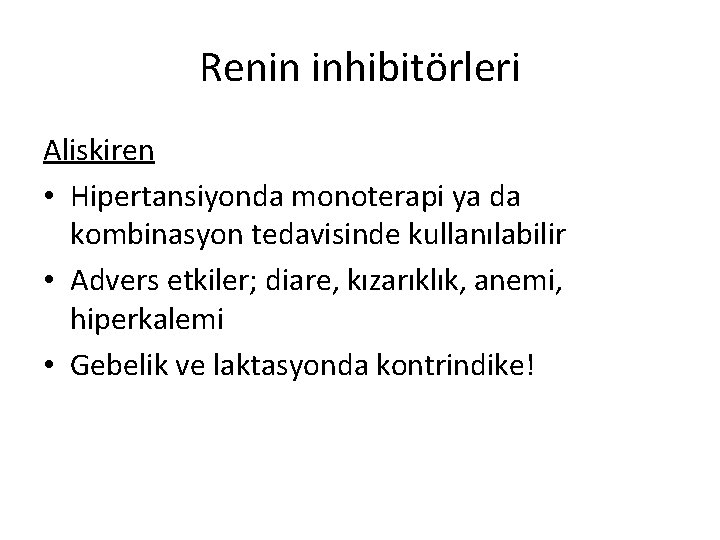 Renin inhibitörleri

Aliskiren

• Hipertansiyonda monoterapi ya da kombinasyon tedavisinde kullanılabilir
• Advers etkiler; diare, kızarıklık, anemi, hiperkalemi
• Gebelik ve laktasyonda kontrindike!